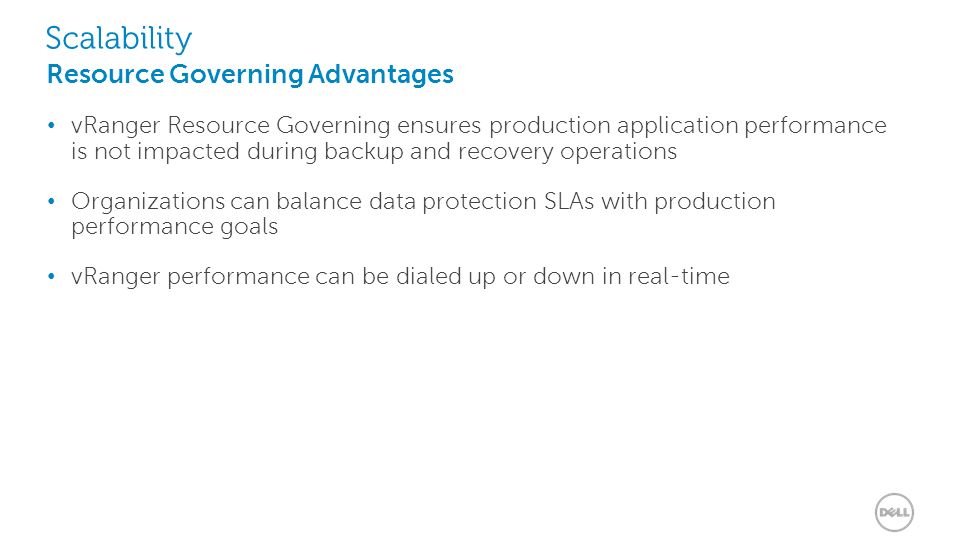 Scalability
Resource Governing Advantages

• vRanger Resource Governing ensures production application performance is not impacted during backup and recovery operations

• Organizations can balance data protection SLAs with production performance goals

• vRanger performance can be dialed up or down in real-time

DELL